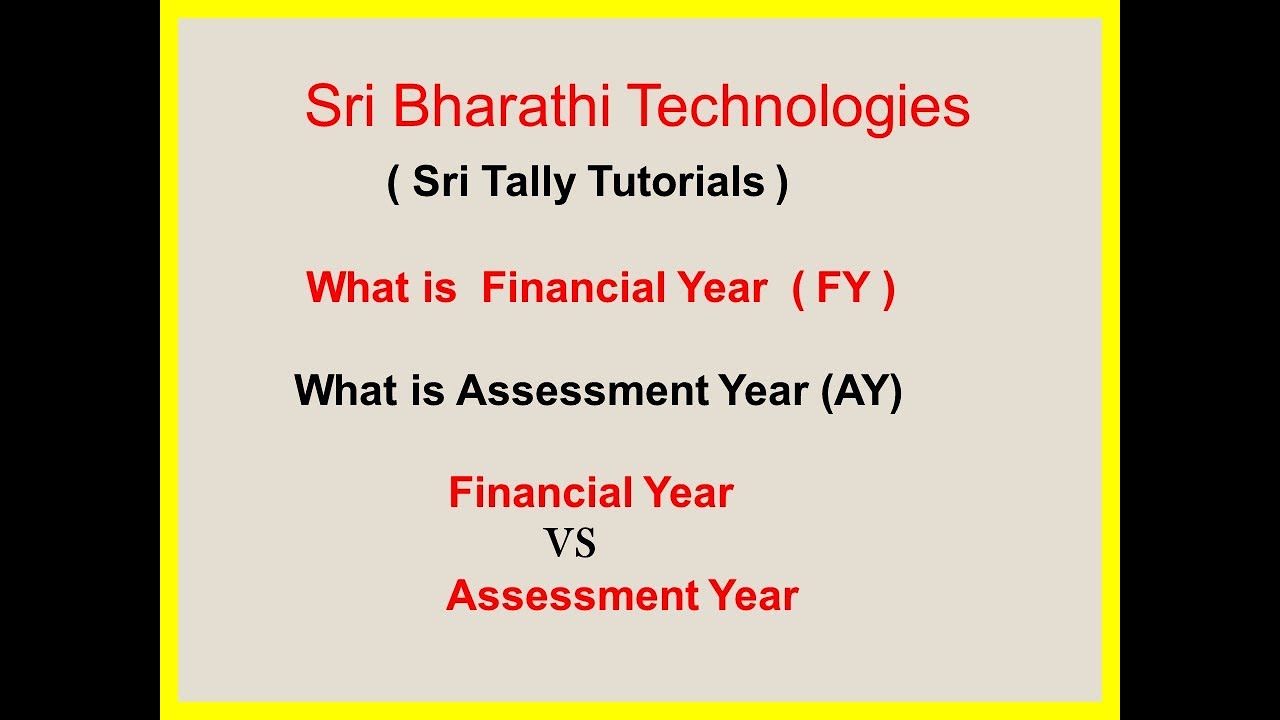 Sri Bharathi Technologies

( Sri Tally Tutorials )

What is Financial Year ( FY )

What is Assessment Year (AY)

Financial Year
VS
Assessment Year